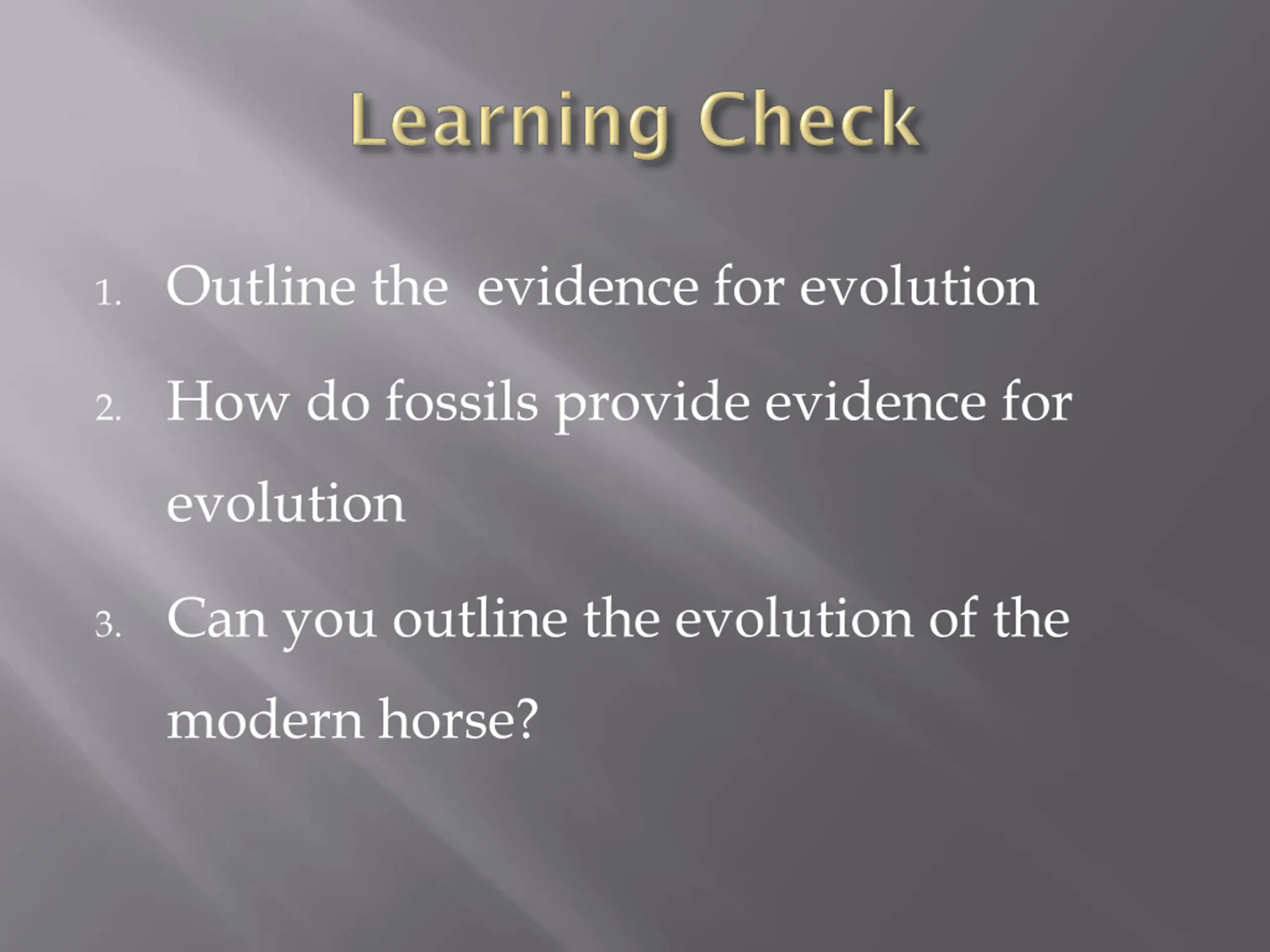 Learning Check

1. Outline the evidence for evolution

2. How do fossils provide evidence for evolution

3. Can you outline the evolution of the modern horse?